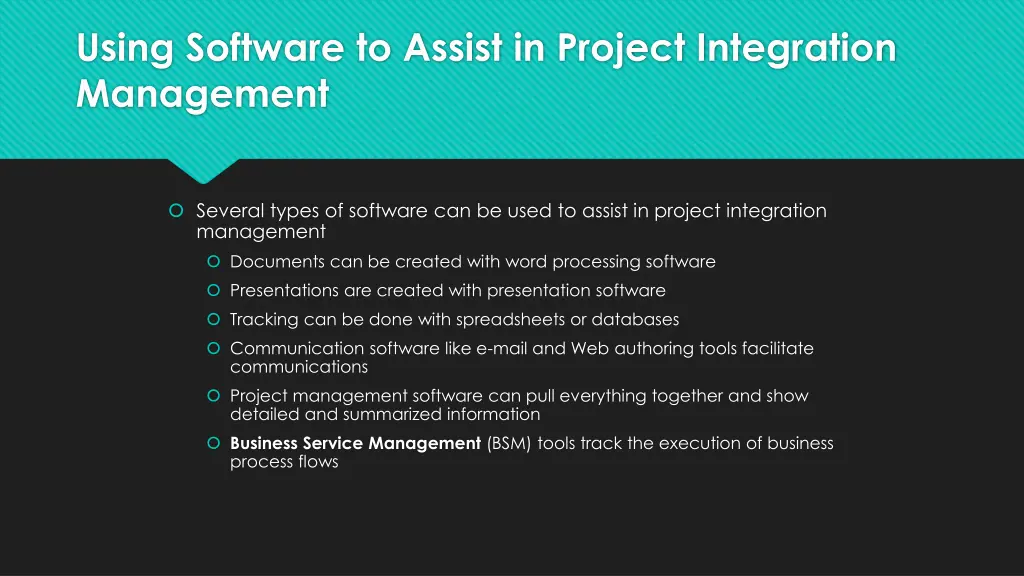 Using Software to Assist in Project Integration Management

Several types of software can be used to assist in project integration management

Documents can be created with word processing software

Presentations are created with presentation software

Tracking can be done with spreadsheets or databases

Communication software like e-mail and Web authoring tools facilitate communications

Project management software can pull everything together and show detailed and summarized information

Business Service Management (BSM) tools track the execution of business process flows